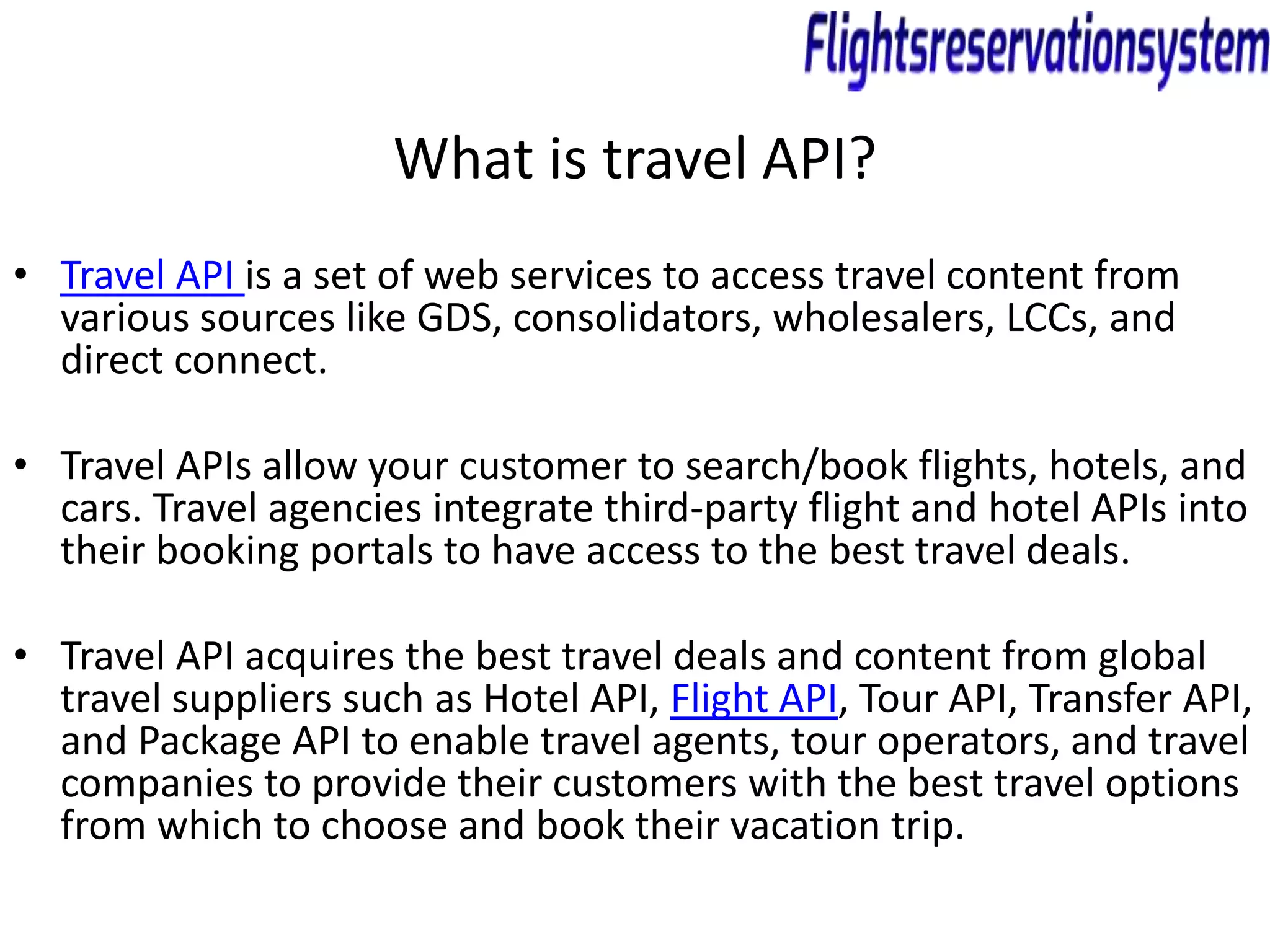 Flightsreservationsystem

What is travel API?

• Travel API is a set of web services to access travel content from various sources like GDS, consolidators, wholesalers, LCCs, and direct connect.

• Travel APIs allow your customer to search/book flights, hotels, and cars. Travel agencies integrate third-party flight and hotel APIs into their booking portals to have access to the best travel deals.

• Travel API acquires the best travel deals and content from global travel suppliers such as Hotel API, Flight API, Tour API, Transfer API, and Package API to enable travel agents, tour operators, and travel companies to provide their customers with the best travel options from which to choose and book their vacation trip.